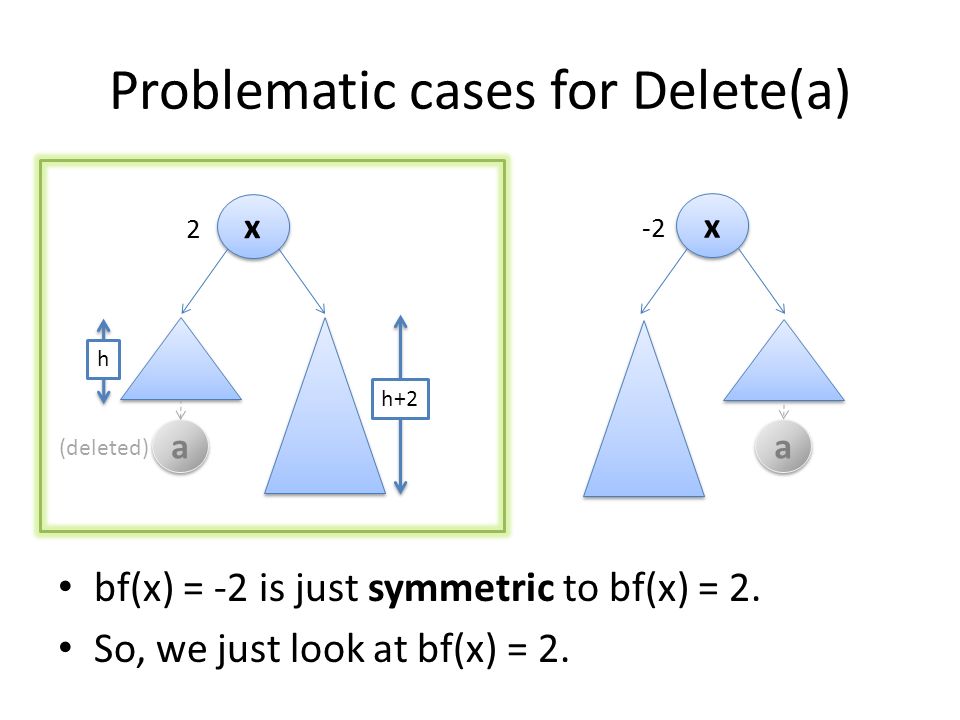 Problematic cases for Delete(a)

2 x

h

h+2

(deleted) a

-2 x

a

• bf(x) = -2 is just **symmetric** to bf(x) = 2.
• So, we just look at bf(x) = 2.